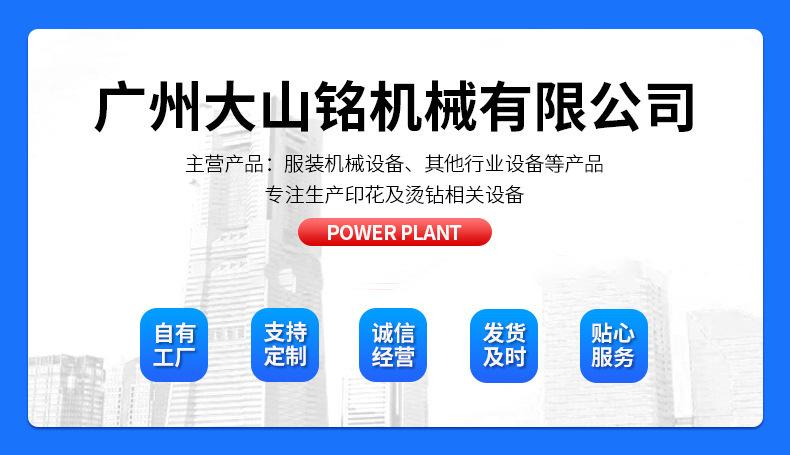 广州大山铭机械有限公司

主营产品：服装机械设备、其他行业设备等产品
专注生产印花及烫钻相关设备

POWER PLANT

自有工厂

支持定制

诚信经营

发货及时

贴心服务